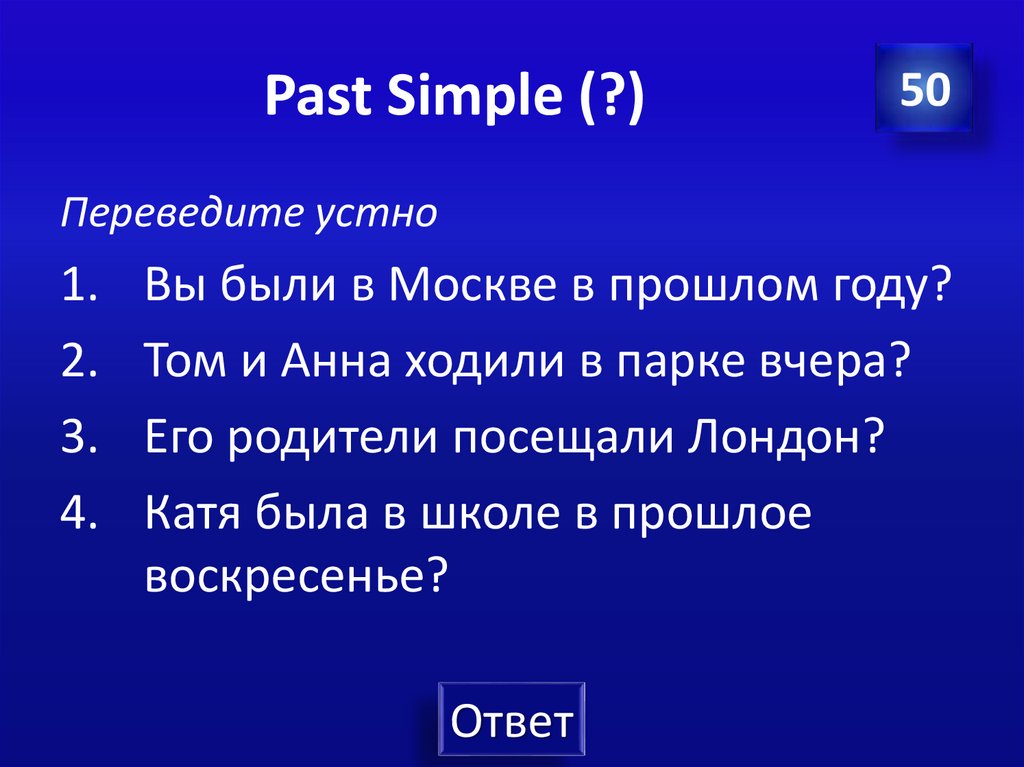 Past Simple (?)

50

Переведите устно

1. Вы были в Москве в прошлом году?
2. Том и Анна ходили в парке вчера?
3. Его родители посещали Лондон?
4. Катя была в школе в прошлое воскресенье?

Ответ